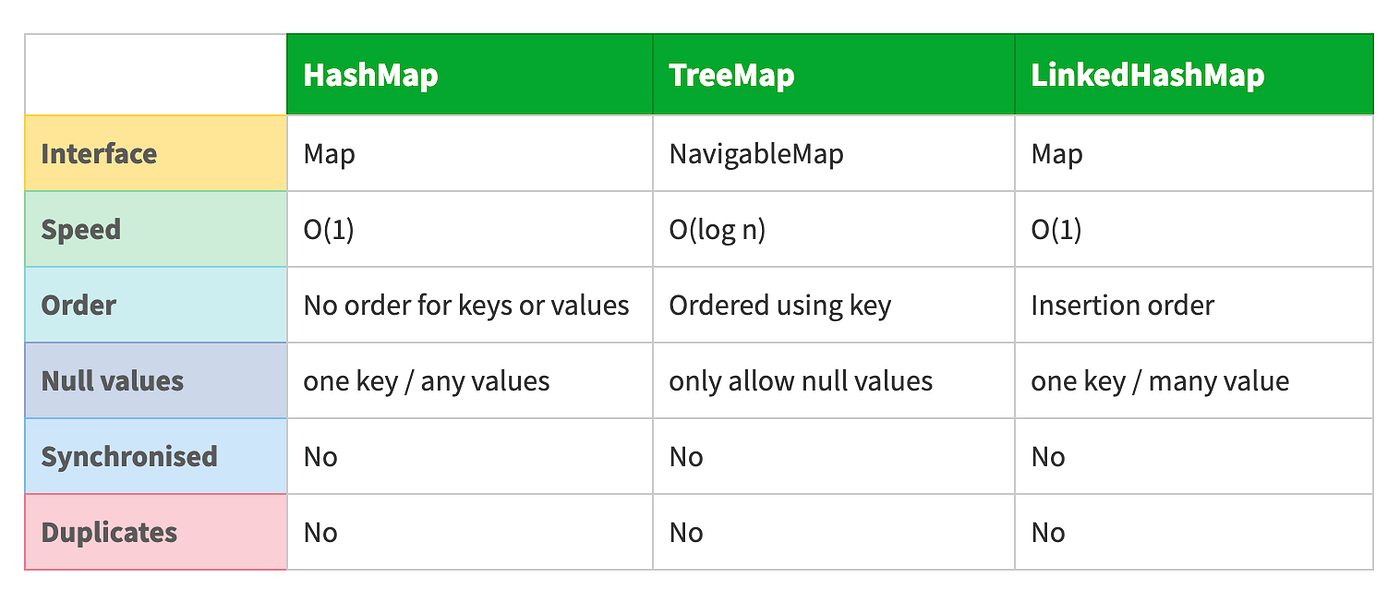 | | HashMap | TreeMap | LinkedHashMap |
|---|---|---|---|
| Interface | Map | NavigableMap | Map |
| Speed | O(1) | O(log n) | O(1) |
| Order | No order for keys or values | Ordered using key | Insertion order |
| Null values | one key / any values | only allow null values | one key / many value |
| Synchronised | No | No | No |
| Duplicates | No | No | No |